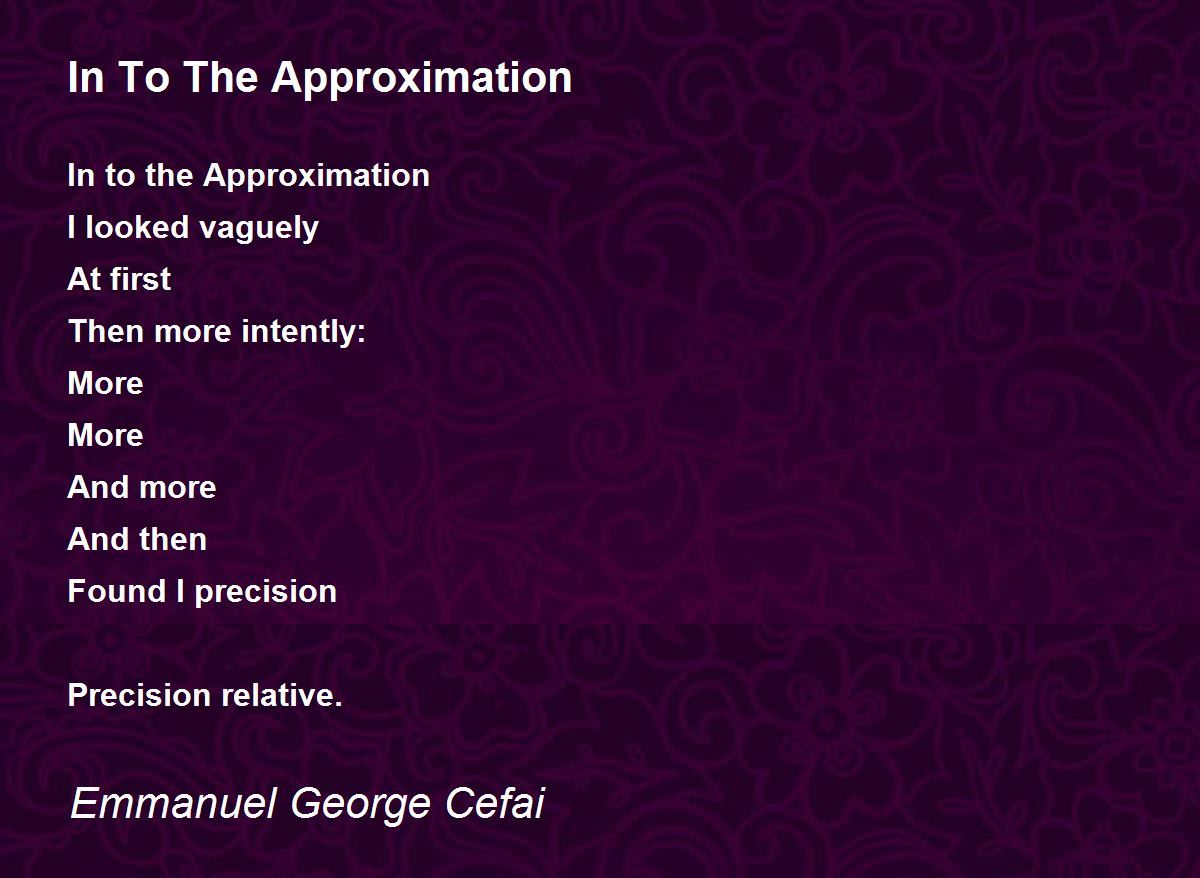 In To The Approximation

In to the Approximation
I looked vaguely
At first
Then more intently:
More
More
And more
And then
Found I precision

Precision relative.

Emmanuel George Cefai